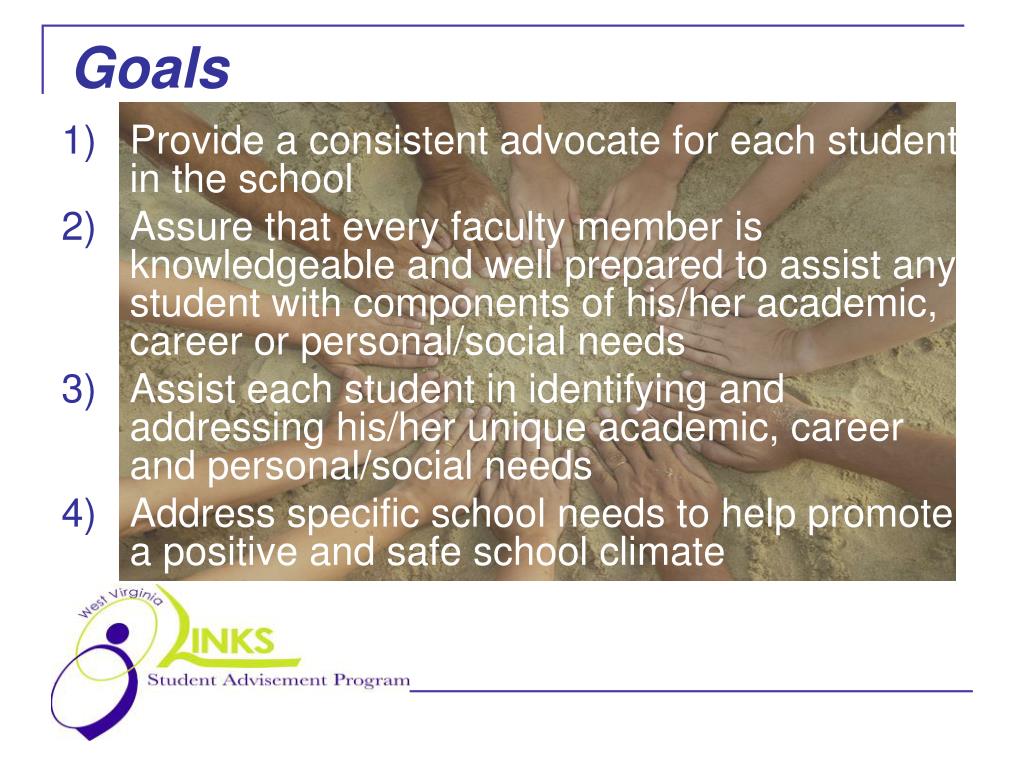 Goals

1) Provide a consistent advocate for each student in the school
2) Assure that every faculty member is knowledgeable and well prepared to assist any student with components of his/her academic, career or personal/social needs
3) Assist each student in identifying and addressing his/her unique academic, career and personal/social needs
4) Address specific school needs to help promote a positive and safe school climate

West Virginia
LINKS
Student Advisement Program